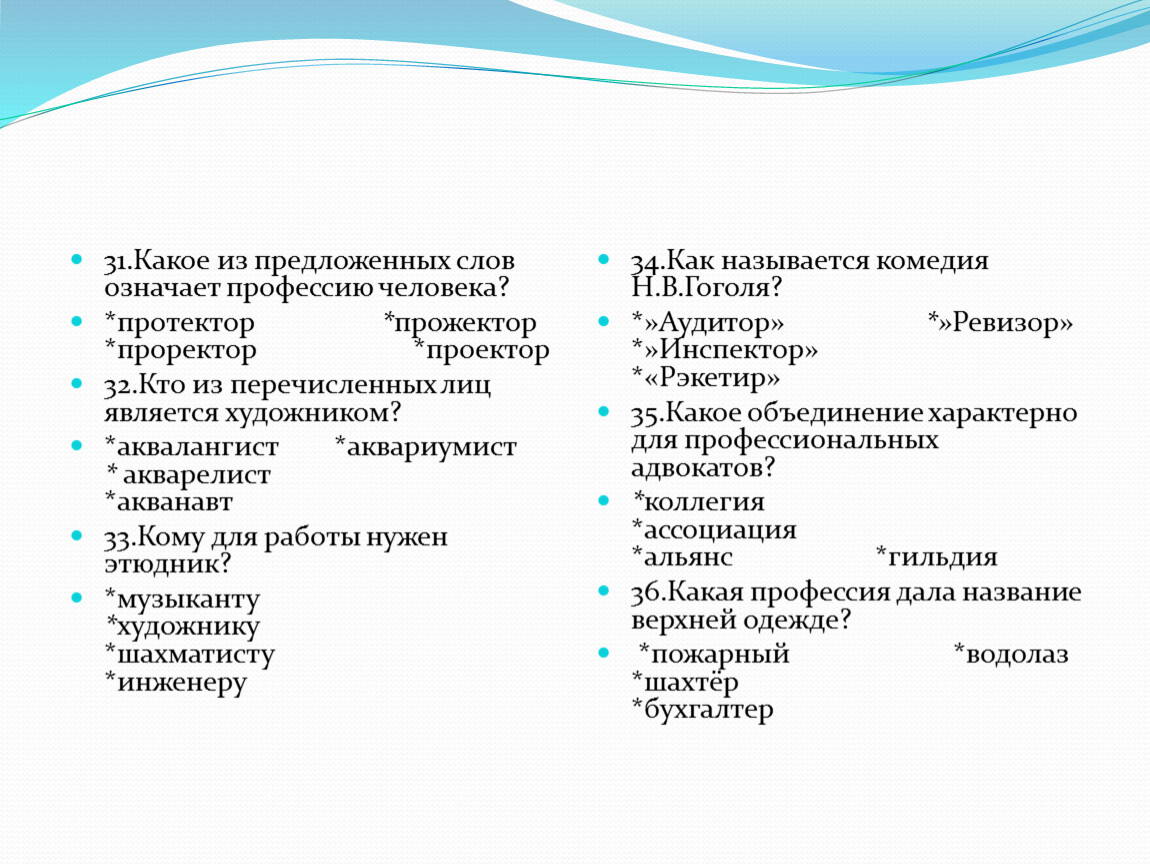 31.Какое из предложенных слов означает профессию человека?

*протектор *прожектор *проректор *проектор

32.Кто из перечисленных лиц является художником?

*аквалангист *аквариумист * акварелист *акванавт

33.Кому для работы нужен этюдник?

*музыканту *художнику *шахматисту *инженеру

34.Как называется комедия Н.В.Гоголя?

*»Аудитор» *»Ревизор» *»Инспектор» *«Рэкетир»

35.Какое объединение характерно для профессиональных адвокатов?

*коллегия *ассоциация *альянс *гильдия

36.Какая профессия дала название верхней одежде?

*пожарный *водолаз *шахтёр *бухгалтер